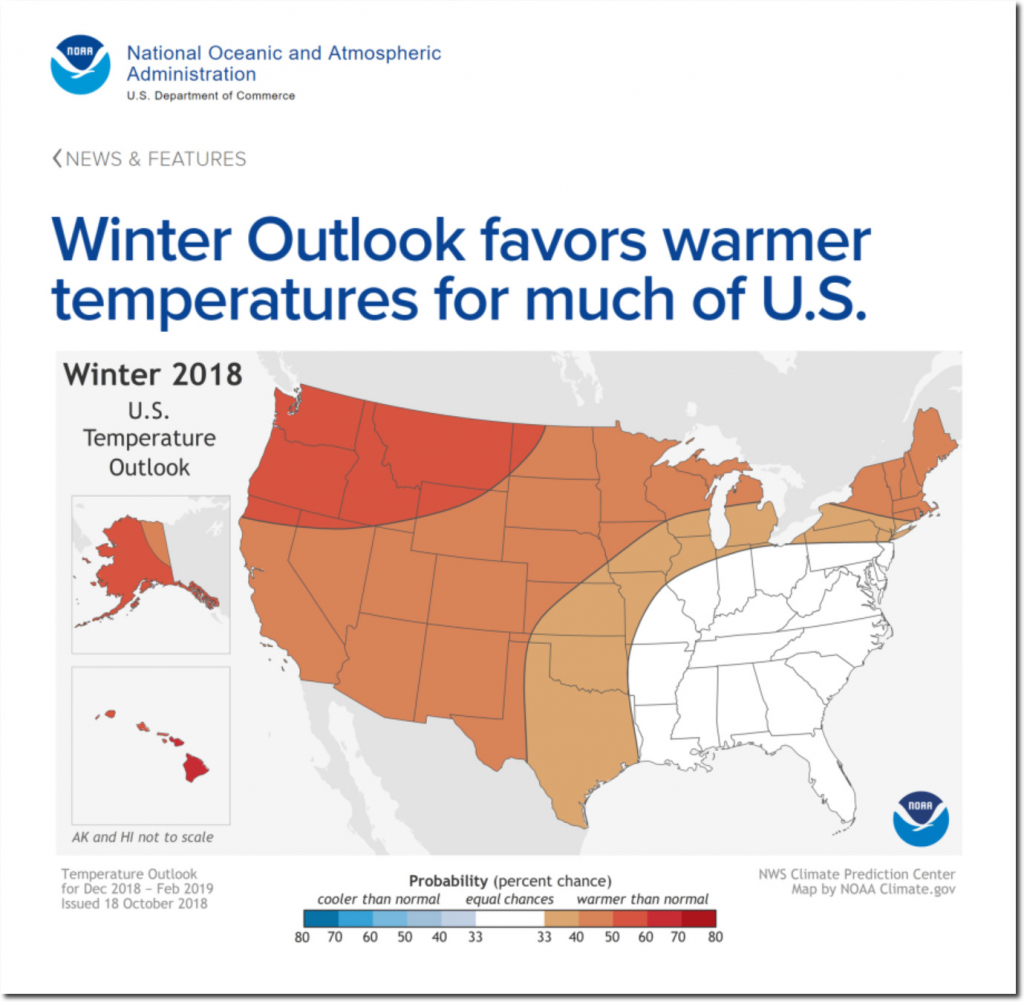 NOAA

National Oceanic and Atmospheric Administration
U.S. Department of Commerce

NEWS & FEATURES

Winter Outlook favors warmer temperatures for much of U.S.

Winter 2018
U.S. Temperature Outlook

AK and HI not to scale

NOAA

Temperature Outlook for Dec 2018 – Feb 2019
Issued 18 October 2018

Probability (percent chance)
cooler than normal equal chances warmer than normal
80 70 60 50 40 33 33 40 50 60 70 80

NWS Climate Prediction Center
Map by NOAA Climate.gov